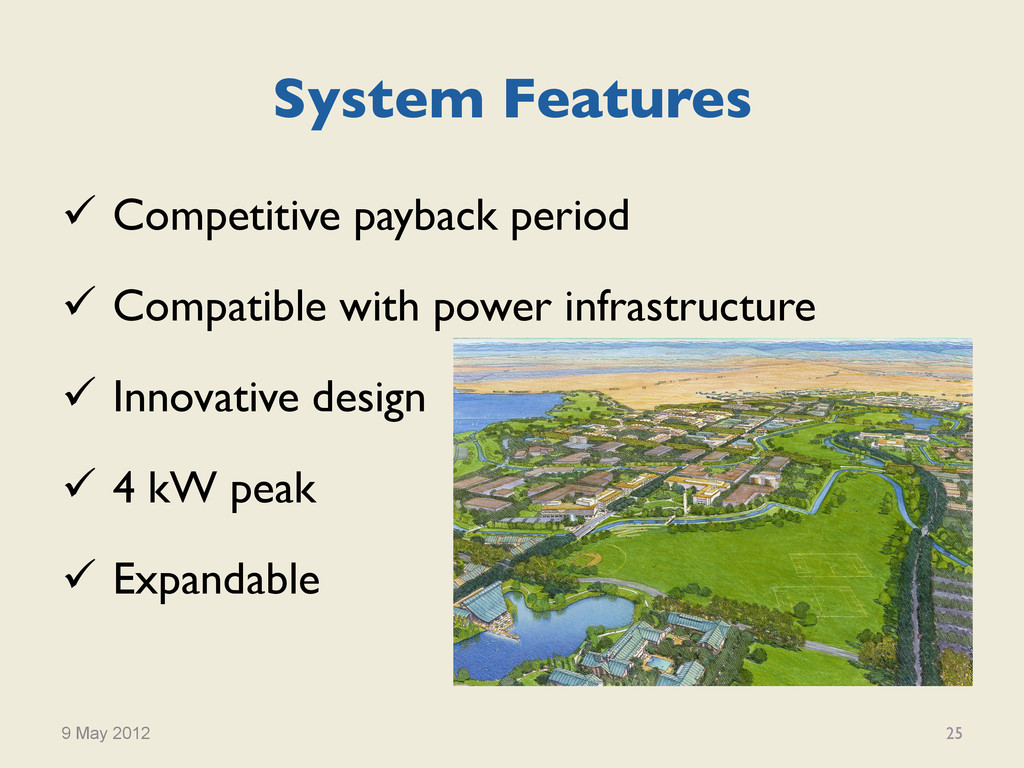 System Features

✓ Competitive payback period

✓ Compatible with power infrastructure

✓ Innovative design

✓ 4 kW peak

✓ Expandable

9 May 2012

25